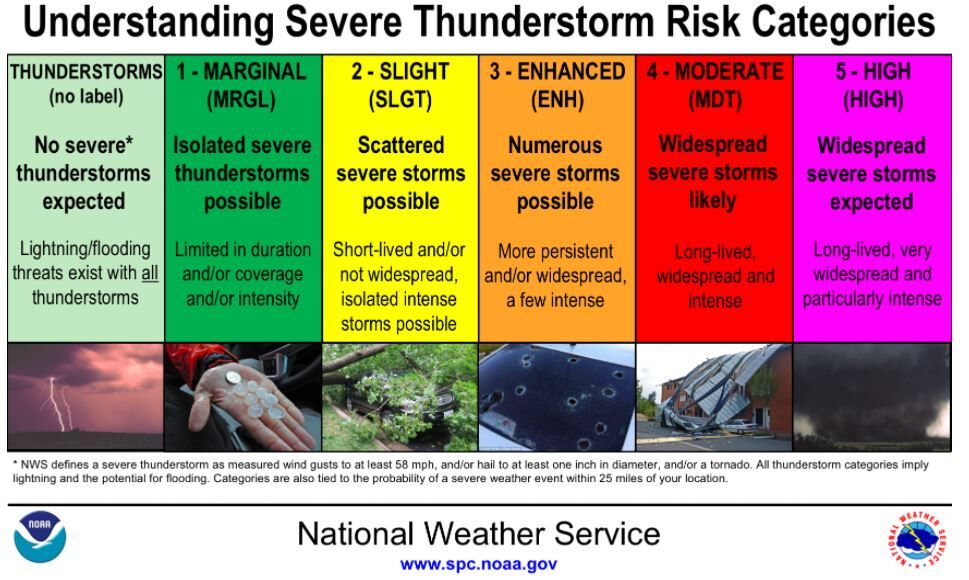 Understanding Severe Thunderstorm Risk Categories

| THUNDERSTORMS (no label) | 1 - MARGINAL (MRGL) | 2 - SLIGHT (SLGT) | 3 - ENHANCED (ENH) | 4 - MODERATE (MDT) | 5 - HIGH (HIGH) |
|---|---|---|---|---|---|
| No severe* thunderstorms expected | Isolated severe thunderstorms possible | Scattered severe storms possible | Numerous severe storms possible | Widespread severe storms likely | Widespread severe storms expected |
| Lightning/flooding threats exist with all thunderstorms | Limited in duration and/or coverage and/or intensity | Short-lived and/or not widespread, isolated intense storms possible | More persistent and/or widespread, a few intense | Long-lived, widespread and intense | Long-lived, very widespread and particularly intense |

* NWS defines a severe thunderstorm as measured wind gusts to at least 58 mph, and/or hail to at least one inch in diameter, and/or a tornado. All thunderstorm categories imply lightning and the potential for flooding. Categories are also tied to the probability of a severe weather event within 25 miles of your location.

NOAA

National Weather Service
www.spc.noaa.gov

NATIONAL WEATHER SERVICE